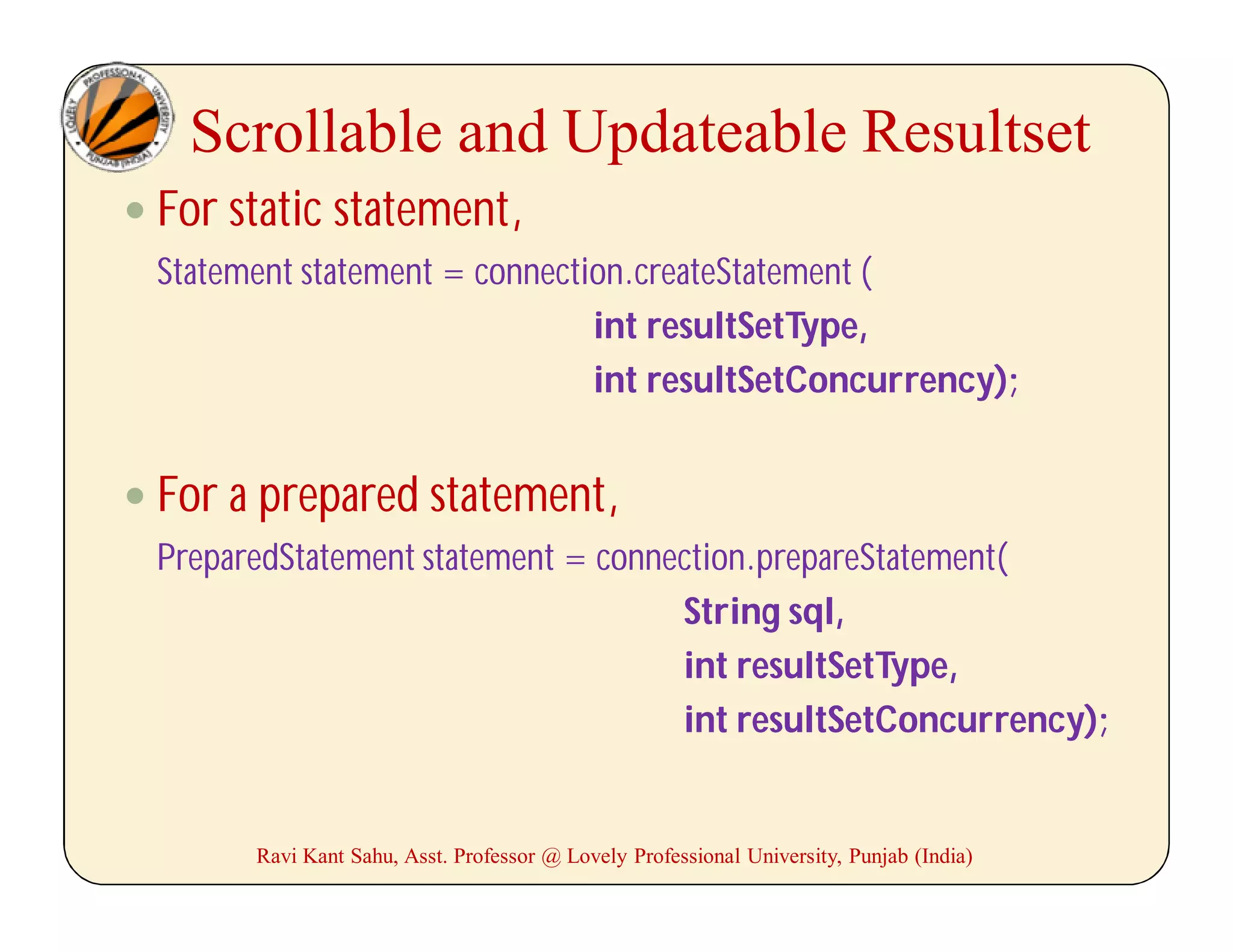 LOVELY PROFESSIONAL UNIVERSITY PUNJAB (INDIA)

Scrollable and Updateable Resultset

• For static statement,

Statement statement = connection.createStatement (
int resultSetType,
int resultSetConcurrency);

• For a prepared statement,

PreparedStatement statement = connection.prepareStatement(
String sql,
int resultSetType,
int resultSetConcurrency);

Ravi Kant Sahu, Asst. Professor @ Lovely Professional University, Punjab (India)